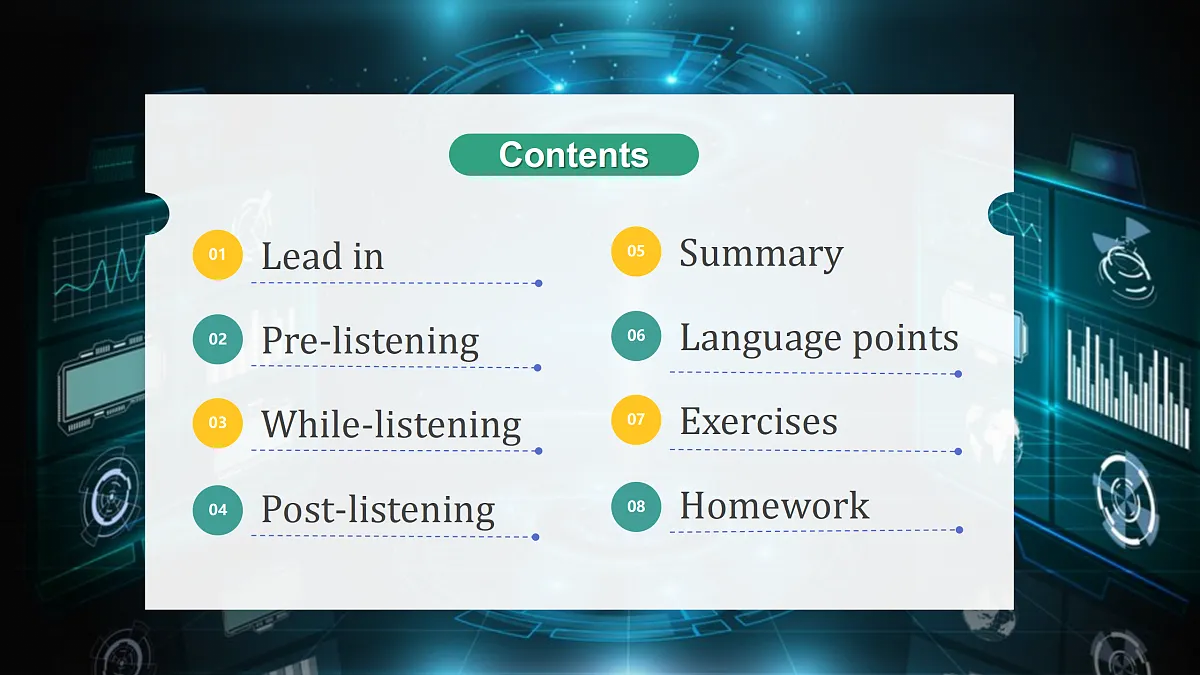 Contents

01 Lead in

02 Pre-listening

03 While-listening

04 Post-listening

05 Summary

06 Language points

07 Exercises

08 Homework